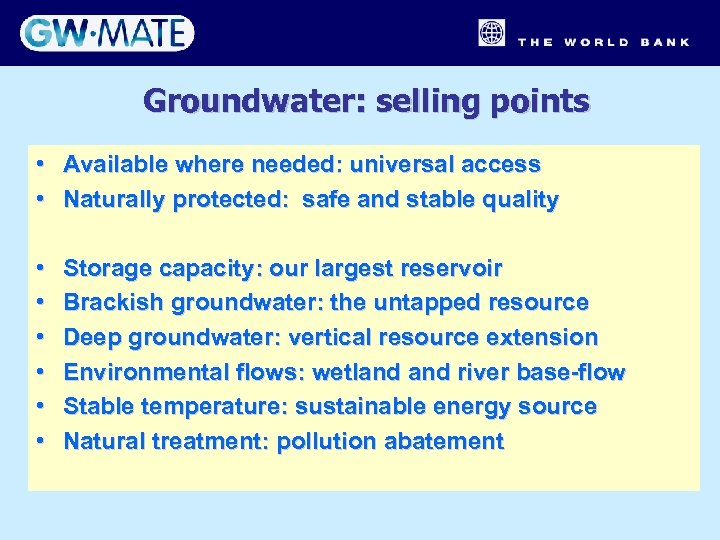 GW·MATE

THE WORLD BANK

Groundwater: selling points

• Available where needed: universal access
• Naturally protected: safe and stable quality

• Storage capacity: our largest reservoir
• Brackish groundwater: the untapped resource
• Deep groundwater: vertical resource extension
• Environmental flows: wetland and river base-flow
• Stable temperature: sustainable energy source
• Natural treatment: pollution abatement